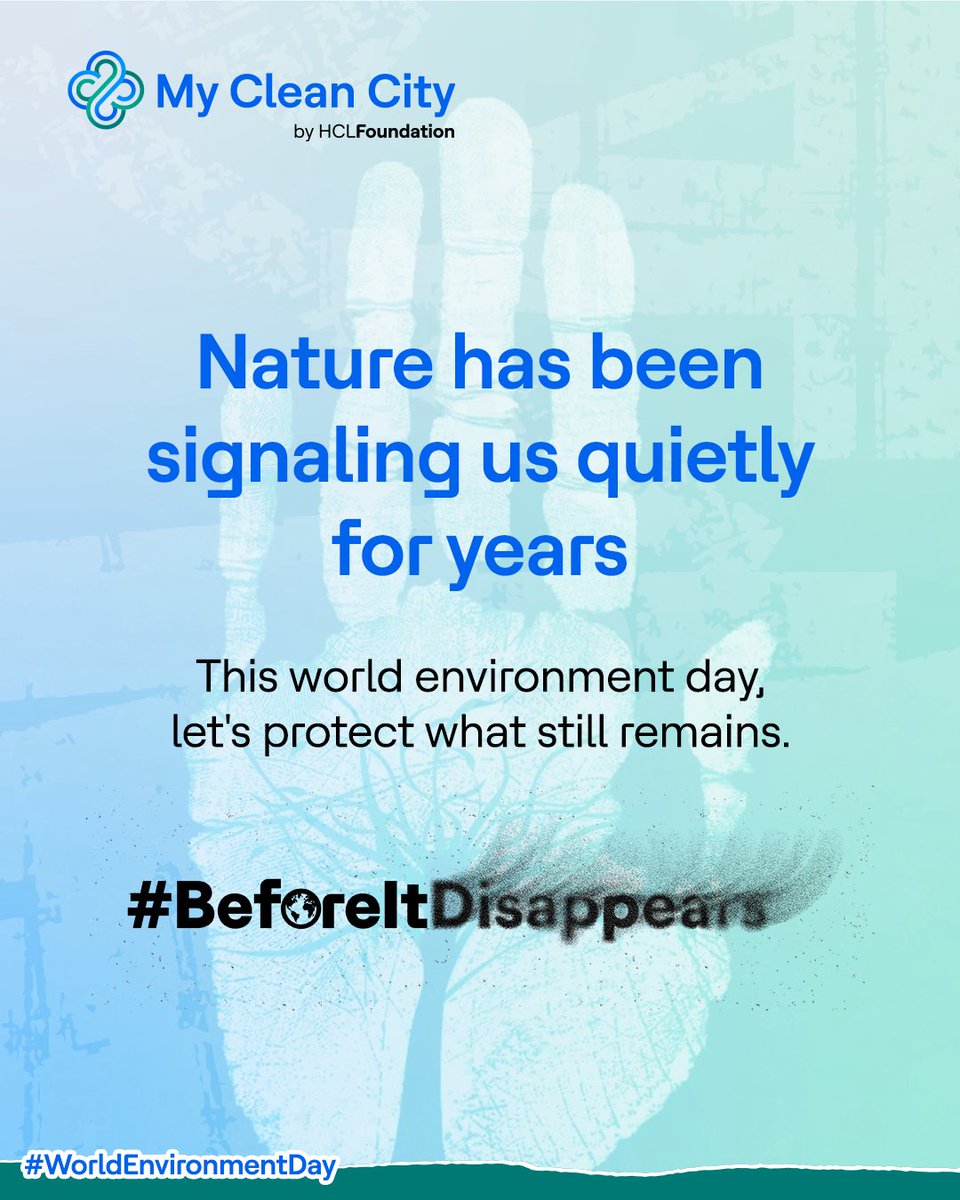 My Clean City
by HCLFoundation

Nature has been signaling us quietly for years

This world environment day, let's protect what still remains.

#BeforeItDisappears

#WorldEnvironmentDay